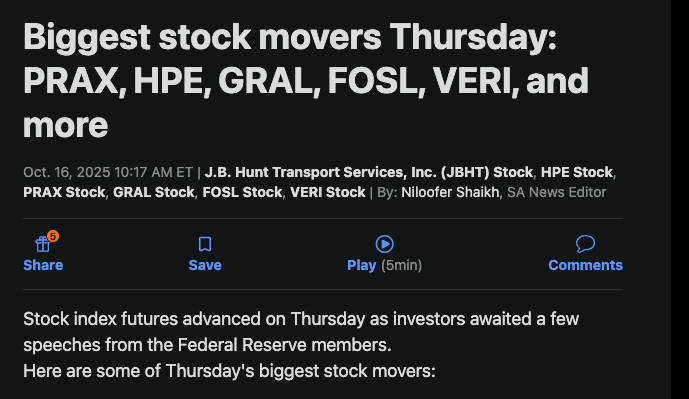 Biggest stock movers Thursday: PRAX, HPE, GRAL, FOSL, VERI, and more

Oct. 16, 2025 10:17 AM ET | J.B. Hunt Transport Services, Inc. (JBHT) Stock, HPE Stock, PRAX Stock, GRAL Stock, FOSL Stock, VERI Stock | By: Niloofer Shaikh, SA News Editor

5
Share
Save
Play (5min)
Comments

Stock index futures advanced on Thursday as investors awaited a few speeches from the Federal Reserve members.
Here are some of Thursday's biggest stock movers: